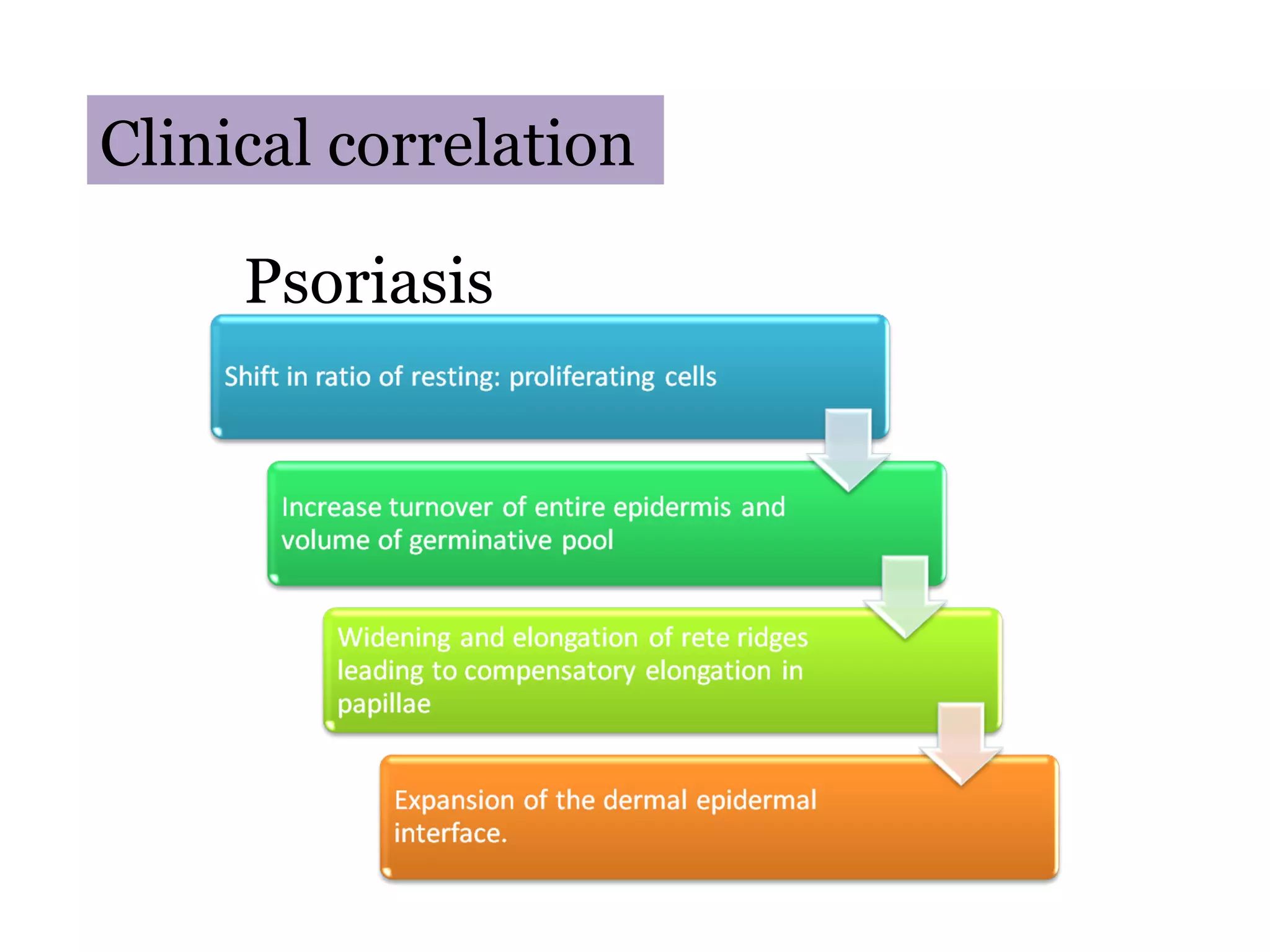 Clinical correlation

Psoriasis

Shift in ratio of resting: proliferating cells

Increase turnover of entire epidermis and volume of germinative pool

Widening and elongation of rete ridges leading to compensatory elongation in papillae

Expansion of the dermal epidermal interface.